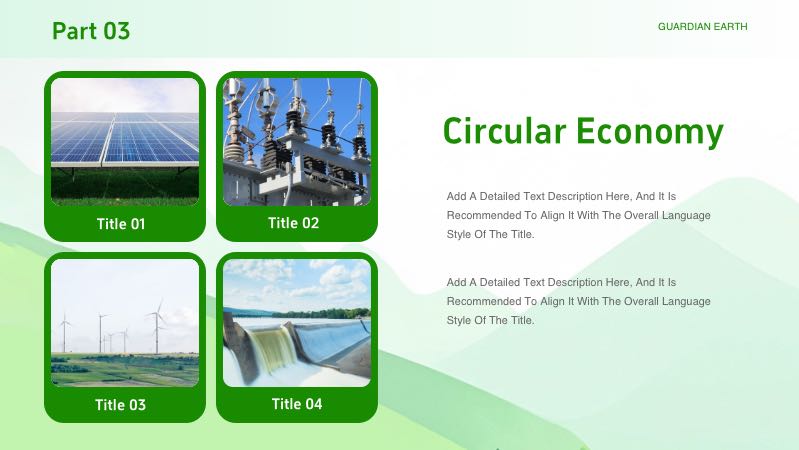 Part 03

GUARDIAN EARTH

Title 01

Title 02

Title 03

Title 04

Circular Economy

Add A Detailed Text Description Here, And It Is Recommended To Align It With The Overall Language Style Of The Title.

Add A Detailed Text Description Here, And It Is Recommended To Align It With The Overall Language Style Of The Title.